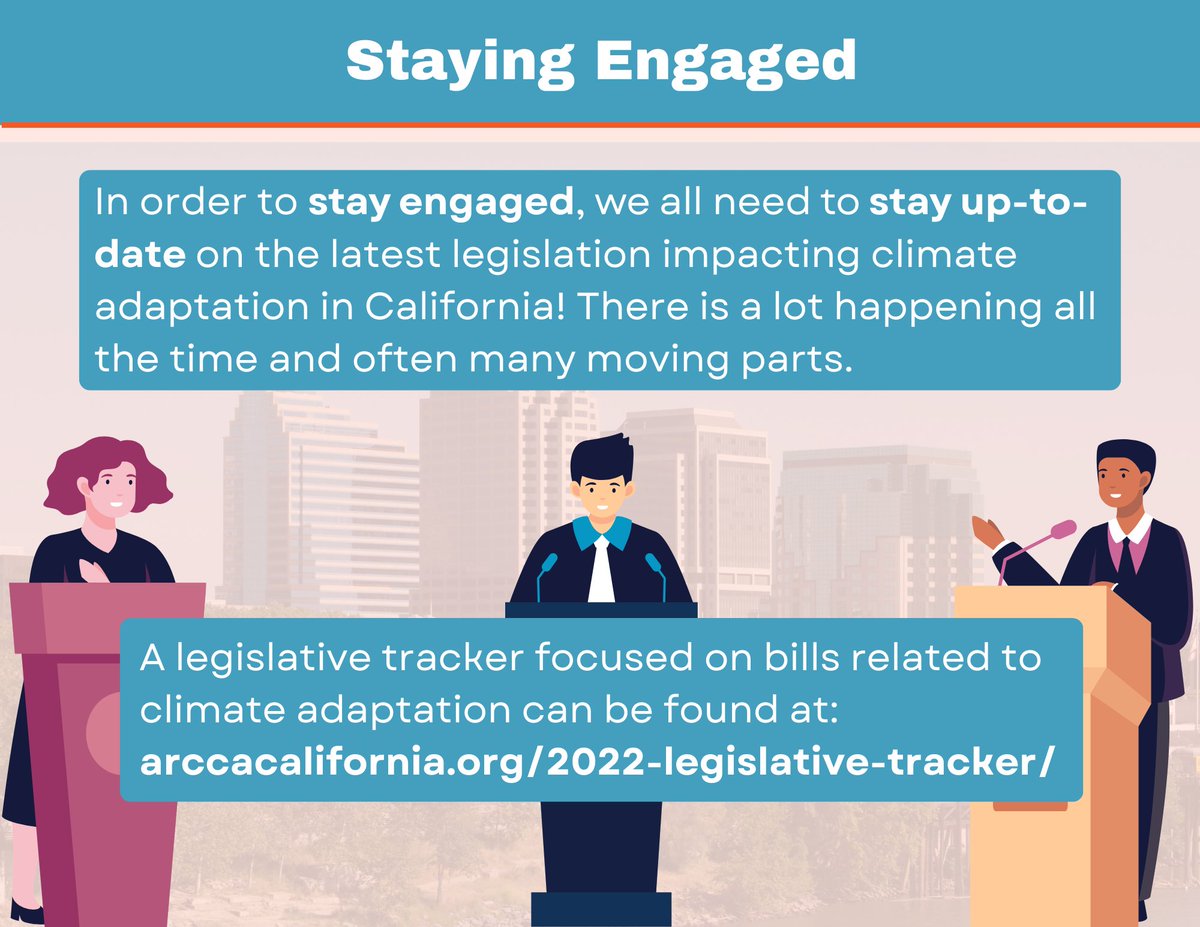 Staying Engaged

In order to stay engaged, we all need to stay up-to-date on the latest legislation impacting climate adaptation in California! There is a lot happening all the time and often many moving parts.

A legislative tracker focused on bills related to climate adaptation can be found at: arccacalifornia.org/2022-legislative-tracker/